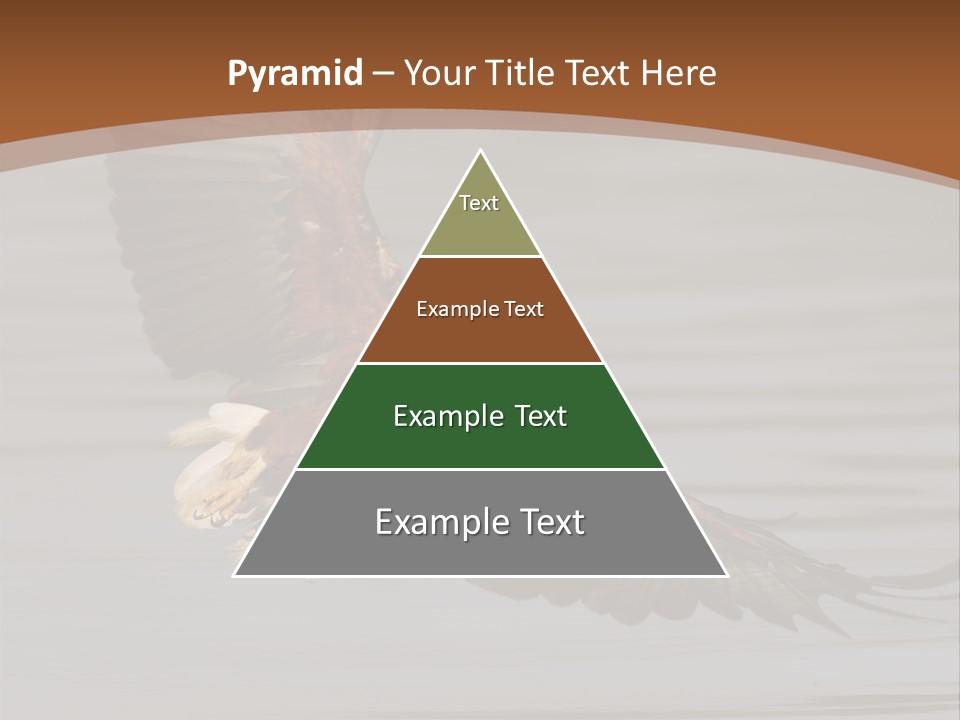 Pyramid – Your Title Text Here

Text

Example Text

Example Text

Example Text